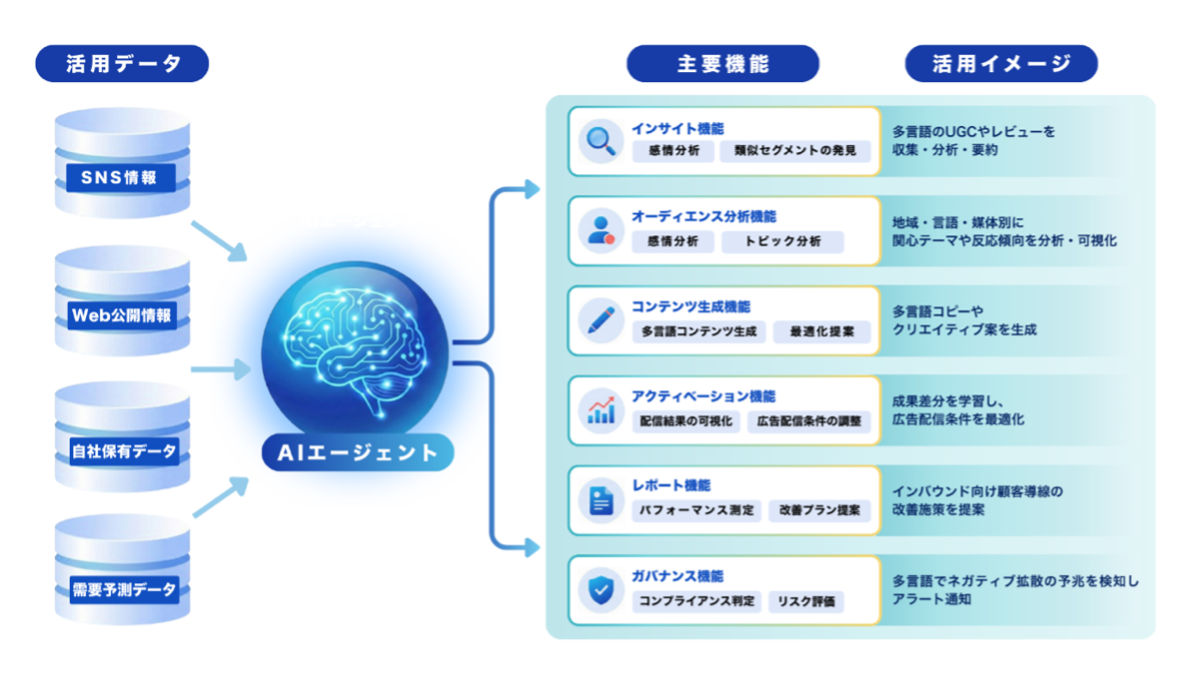 活用データ

SNS情報

Web公開情報

自社保有データ

需要予測データ

AIエージェント

主要機能

活用イメージ

インサイト機能
感情分析
類似セグメントの発見

多言語のUGCやレビューを収集・分析・要約

オーディエンス分析機能
感情分析
トピック分析

地域・言語・媒体別に関心テーマや反応傾向を分析・可視化

コンテンツ生成機能
多言語コンテンツ生成
最適化提案

多言語コピーやクリエイティブ案を生成

アクティベーション機能
配信結果の可視化
広告配信条件の調整

成果差分を学習し、広告配信条件を最適化

レポート機能
パフォーマンス測定
改善プラン提案

インバウンド向け顧客導線の改善施策を提案

ガバナンス機能
コンプライアンス判定
リスク評価

多言語でネガティブ拡散の予兆を検知しアラート通知